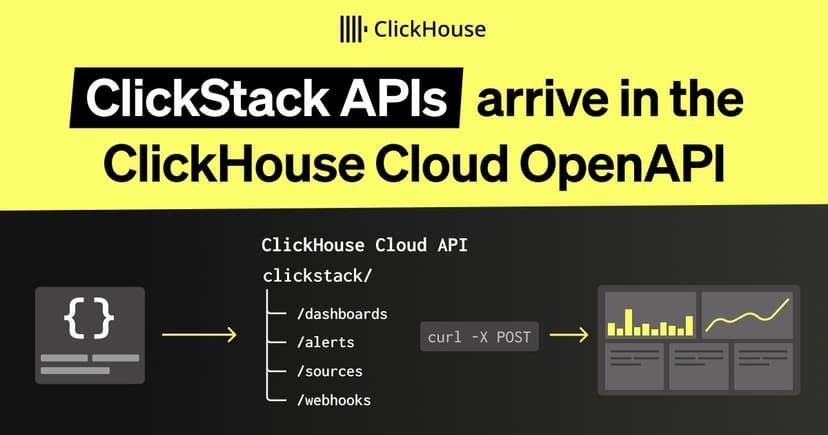 ClickHouse

ClickStack APIs arrive in the ClickHouse Cloud OpenAPI

{}

ClickHouse Cloud API

clickstack/

/dashboards

/alerts

/sources

/webhooks

curl -X POST